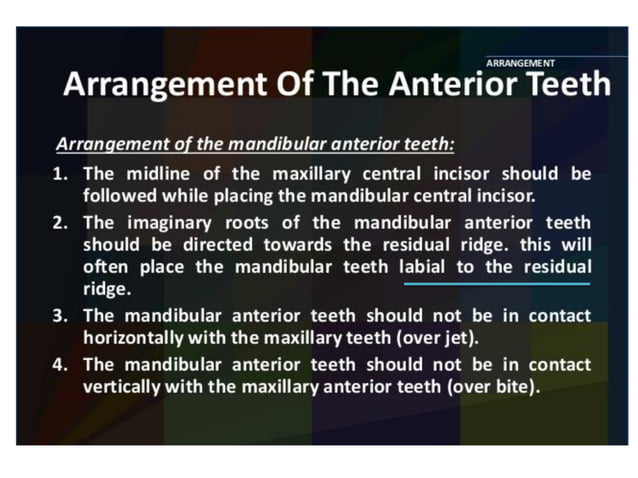 ARRANGEMENT

Arrangement Of The Anterior Teeth

Arrangement of the mandibular anterior teeth:

1. The midline of the maxillary central incisor should be followed while placing the mandibular central incisor.
2. The imaginary roots of the mandibular anterior teeth should be directed towards the residual ridge. this will often place the mandibular teeth labial to the residual ridge.
3. The mandibular anterior teeth should not be in contact horizontally with the maxillary teeth (over jet).
4. The mandibular anterior teeth should not be in contact vertically with the maxillary anterior teeth (over bite).